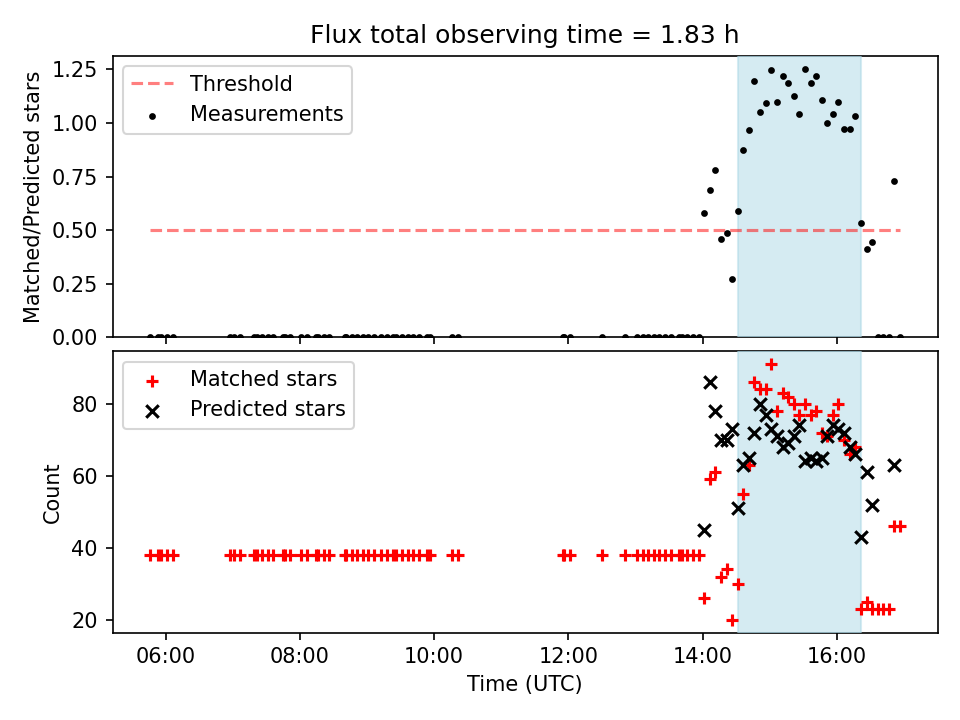 Flux total observing time = 1.83 h

Threshold
Measurements

Matched/Predicted stars

1.25
1.00
0.75
0.50
0.25
0.00

Matched stars
Predicted stars

Count

80
60
40
20

06:00
08:00
10:00
12:00
14:00
16:00

Time (UTC)